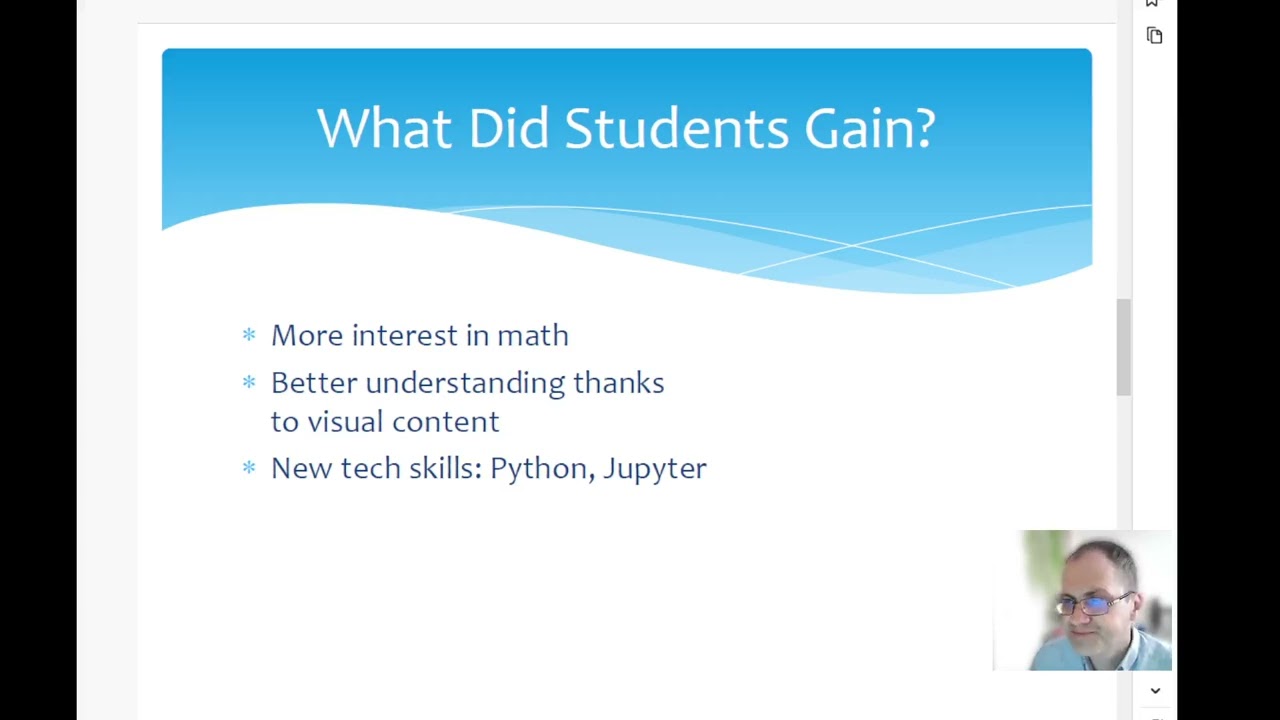 What Did Students Gain?

* More interest in math
* Better understanding thanks to visual content
* New tech skills: Python, Jupyter